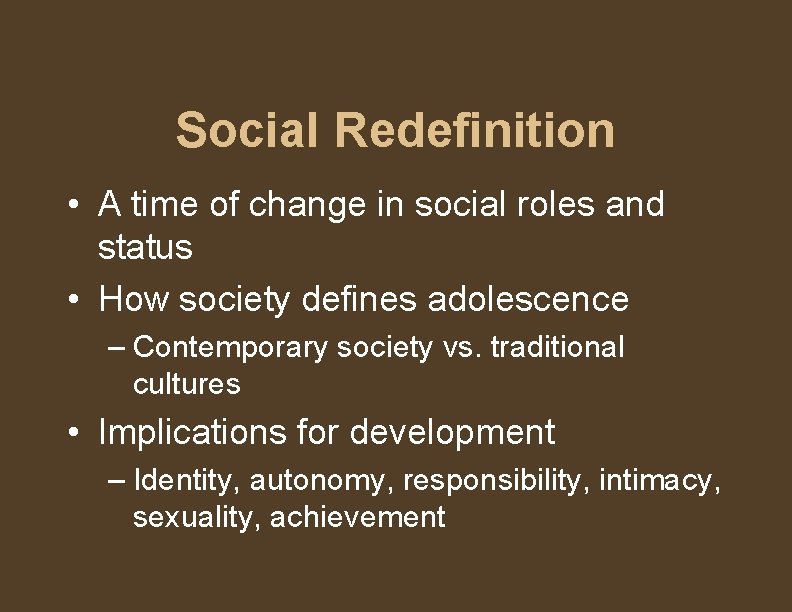 Social Redefinition

• A time of change in social roles and status
• How society defines adolescence
– Contemporary society vs. traditional cultures
• Implications for development
– Identity, autonomy, responsibility, intimacy, sexuality, achievement